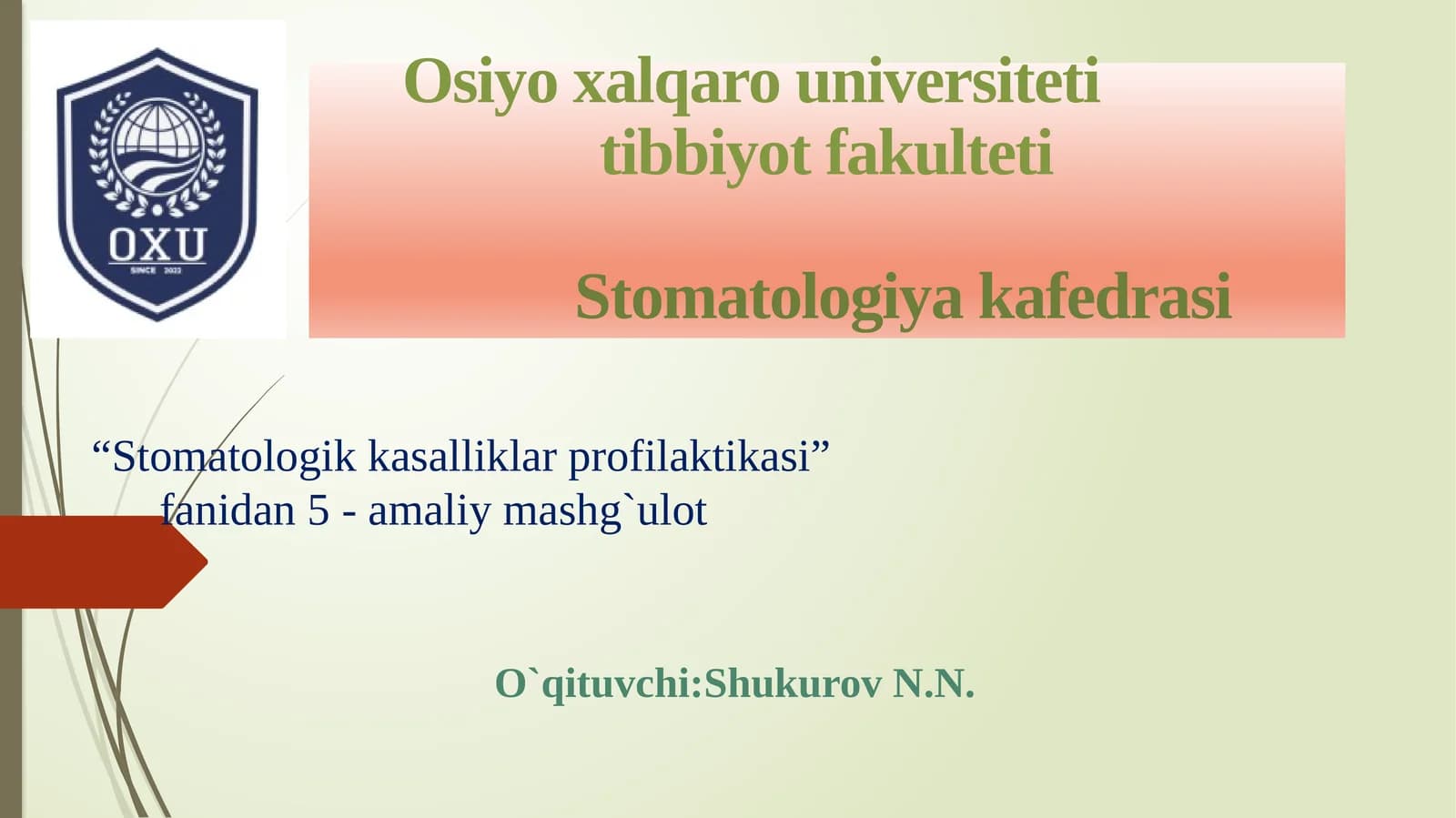 OXU
SINCE 2022

Osiyo xalqaro universiteti
tibbiyot fakulteti

Stomatologiya kafedrasi

"Stomatologik kasalliklar profilaktikasi"
fanidan 5 - amaliy mashg`ulot

O`qituvchi:Shukurov N.N.